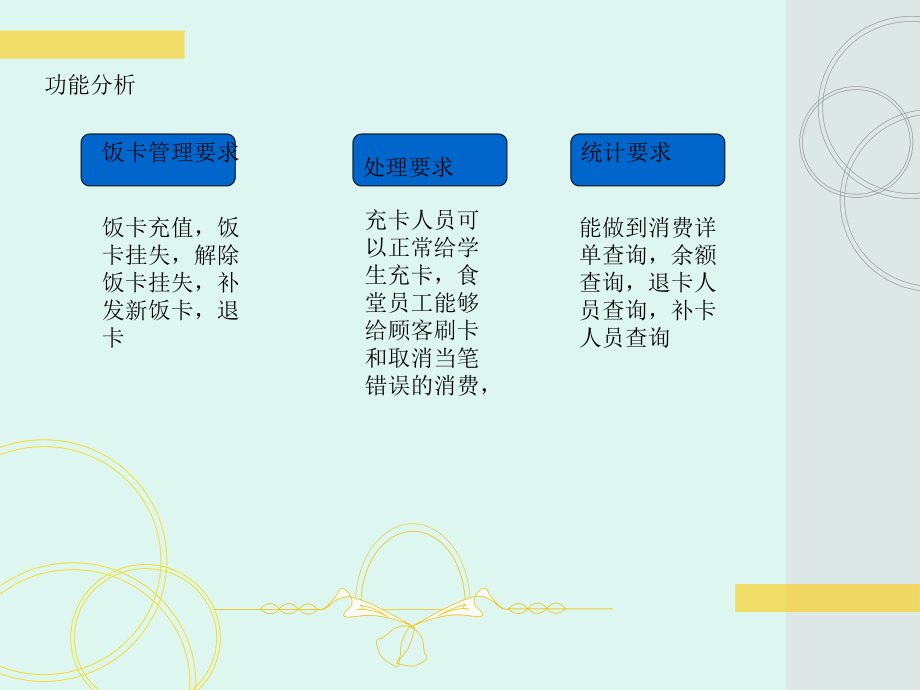 功能分析

饭卡管理要求

饭卡充值，饭卡挂失，解除饭卡挂失，补发新饭卡，退卡

处理要求

充卡人员可以正常给学生充卡，食堂员工能够给顾客刷卡和取消当笔错误的消费，

统计要求

能做到消费详单查询，余额查询，退卡人员查询，补卡人员查询